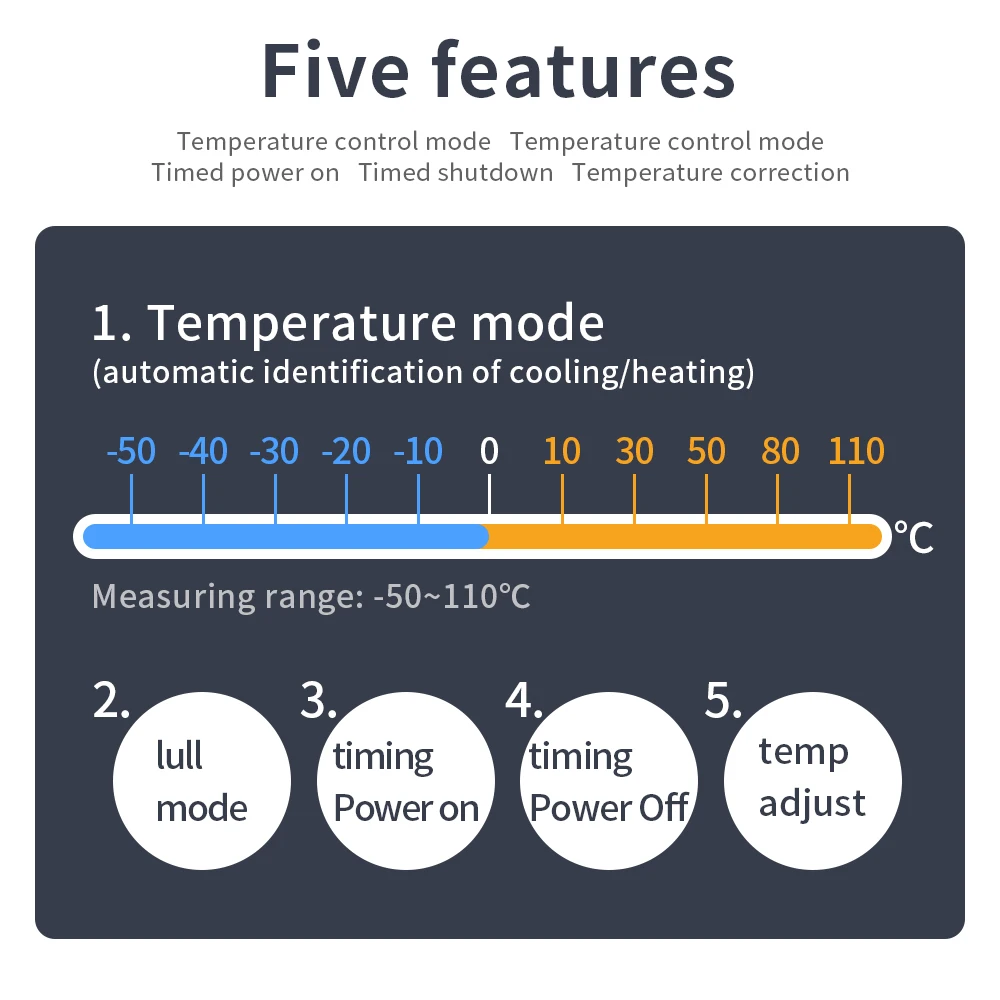 Five features

Temperature control mode Temperature control mode
Timed power on Timed shutdown Temperature correction

1. Temperature mode
(automatic identification of cooling/heating)

-50 -40 -30 -20 -10 0 10 30 50 80 110

°C

Measuring range: -50~110°C

2. lull mode

3. timing Power on

4. timing Power Off

5. temp adjust